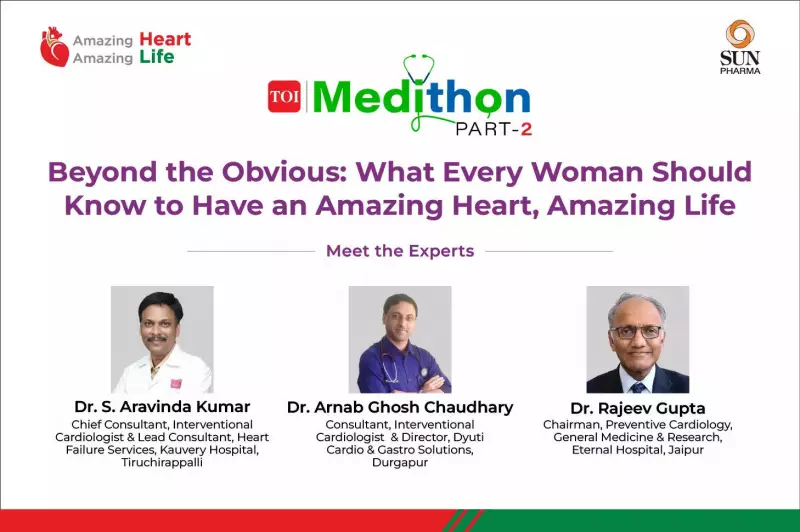 Amazing Heart
Amazing Life

SUN PHARMA

TOI Medithon PART-2

Beyond the Obvious: What Every Woman Should Know to Have an Amazing Heart, Amazing Life

Meet the Experts

Dr. S. Aravinda Kumar
Chief Consultant, Interventional Cardiologist & Lead Consultant, Heart Failure Services, Kauvery Hospital, Tiruchirappalli

Dr. Arnab Ghosh Chaudhary
Consultant, Interventional Cardiologist & Director, Dyuti Cardio & Gastro Solutions, Durgapur

Dr. Rajeev Gupta
Chairman, Preventive Cardiology, General Medicine & Research, Eternal Hospital, Jaipur